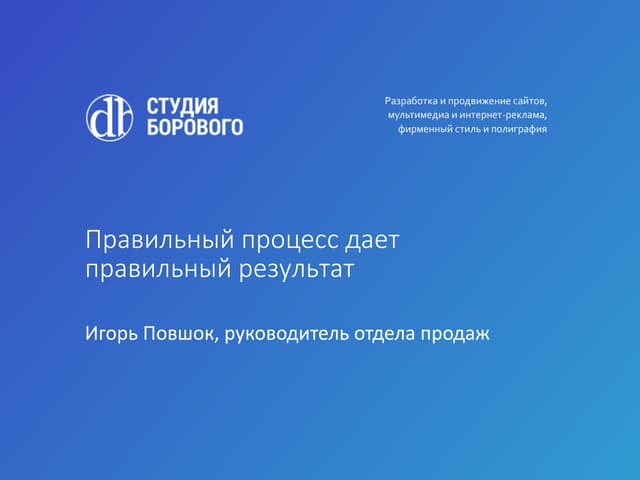 db СТУДИЯ БОРОВОГО

Разработка и продвижение сайтов, мультимедиа и интернет-реклама, фирменный стиль и полиграфия

Правильный процесс дает правильный результат

Игорь Повшок, руководитель отдела продаж